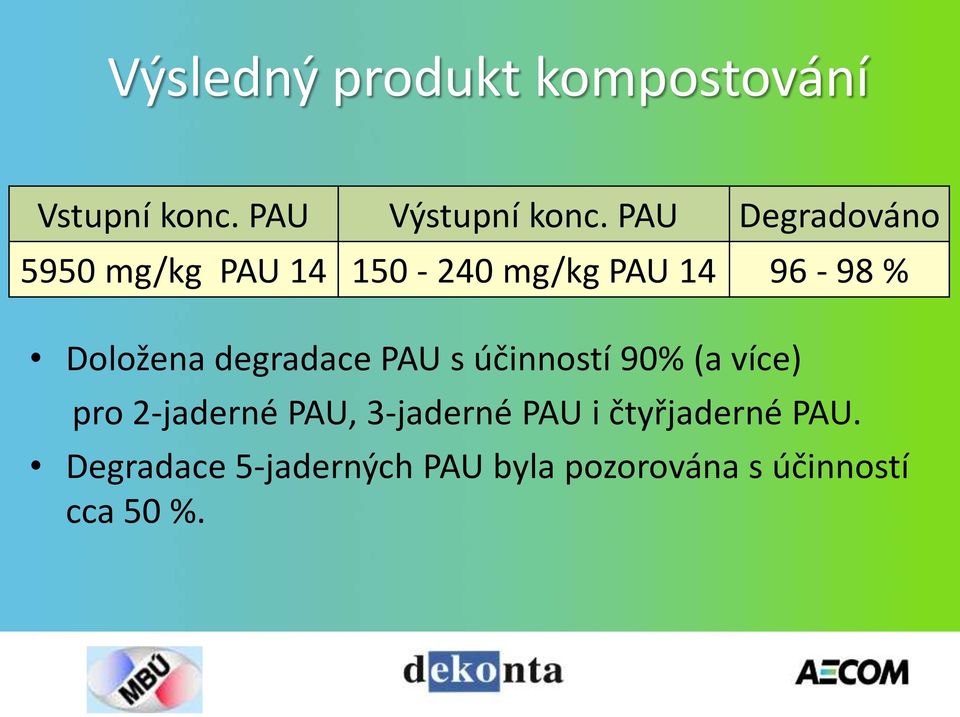 Výsledný produkt kompostování

| Vstupní konc. PAU | Výstupní konc. PAU | Degradováno |
|---|---|---|
| 5950 mg/kg PAU 14 | 150 - 240 mg/kg PAU 14 | 96 - 98 % |

• Doložena degradace PAU s účinností 90% (a více) pro 2-jaderné PAU, 3-jaderné PAU i čtyřjaderné PAU.

• Degradace 5-jaderných PAU byla pozorována s účinností cca 50 %.

MBÚ

dekonta

AECOM